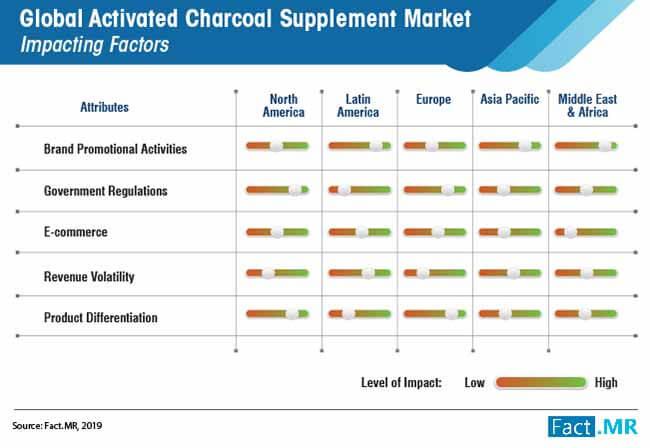 Global Activated Charcoal Supplement Market
Impacting Factors

| Attributes | North America | Latin America | Europe | Asia Pacific | Middle East & Africa |
|---|---|---|---|---|---|
| Brand Promotional Activities | | | | | |
| Government Regulations | | | | | |
| E-commerce | | | | | |
| Revenue Volatility | | | | | |
| Product Differentiation | | | | | |

Level of Impact: Low High

Source: Fact.MR, 2019

Fact.MR